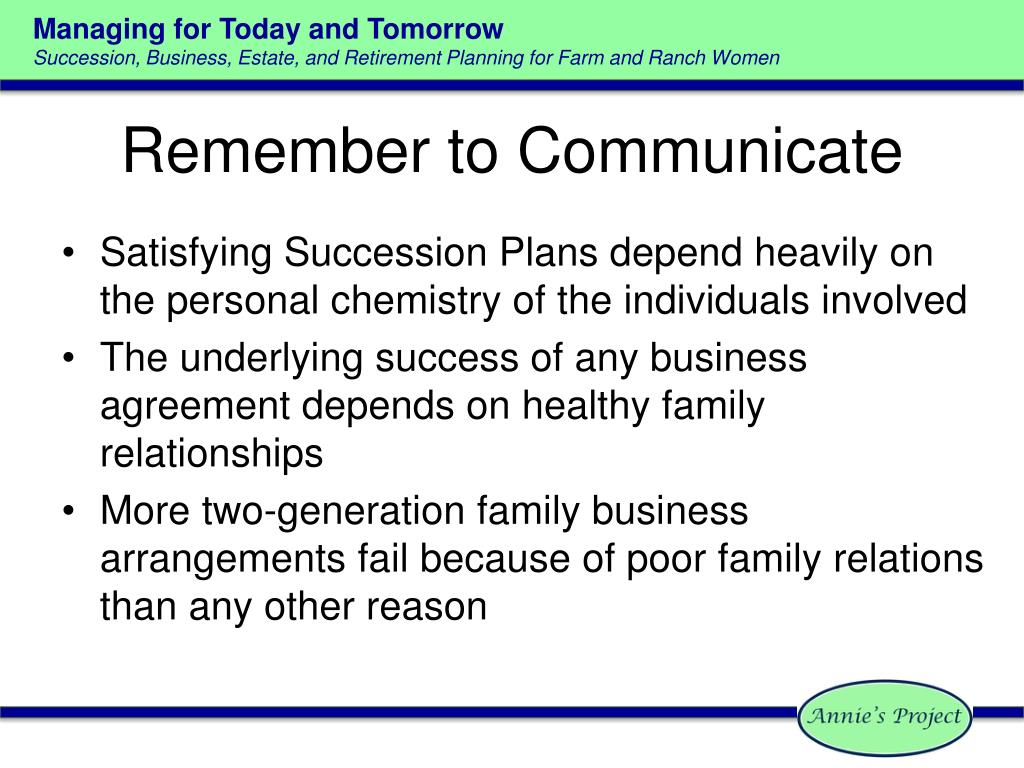 Managing for Today and Tomorrow
Succession, Business, Estate, and Retirement Planning for Farm and Ranch Women

Remember to Communicate

• Satisfying Succession Plans depend heavily on the personal chemistry of the individuals involved
• The underlying success of any business agreement depends on healthy family relationships
• More two-generation family business arrangements fail because of poor family relations than any other reason

Annie's Project